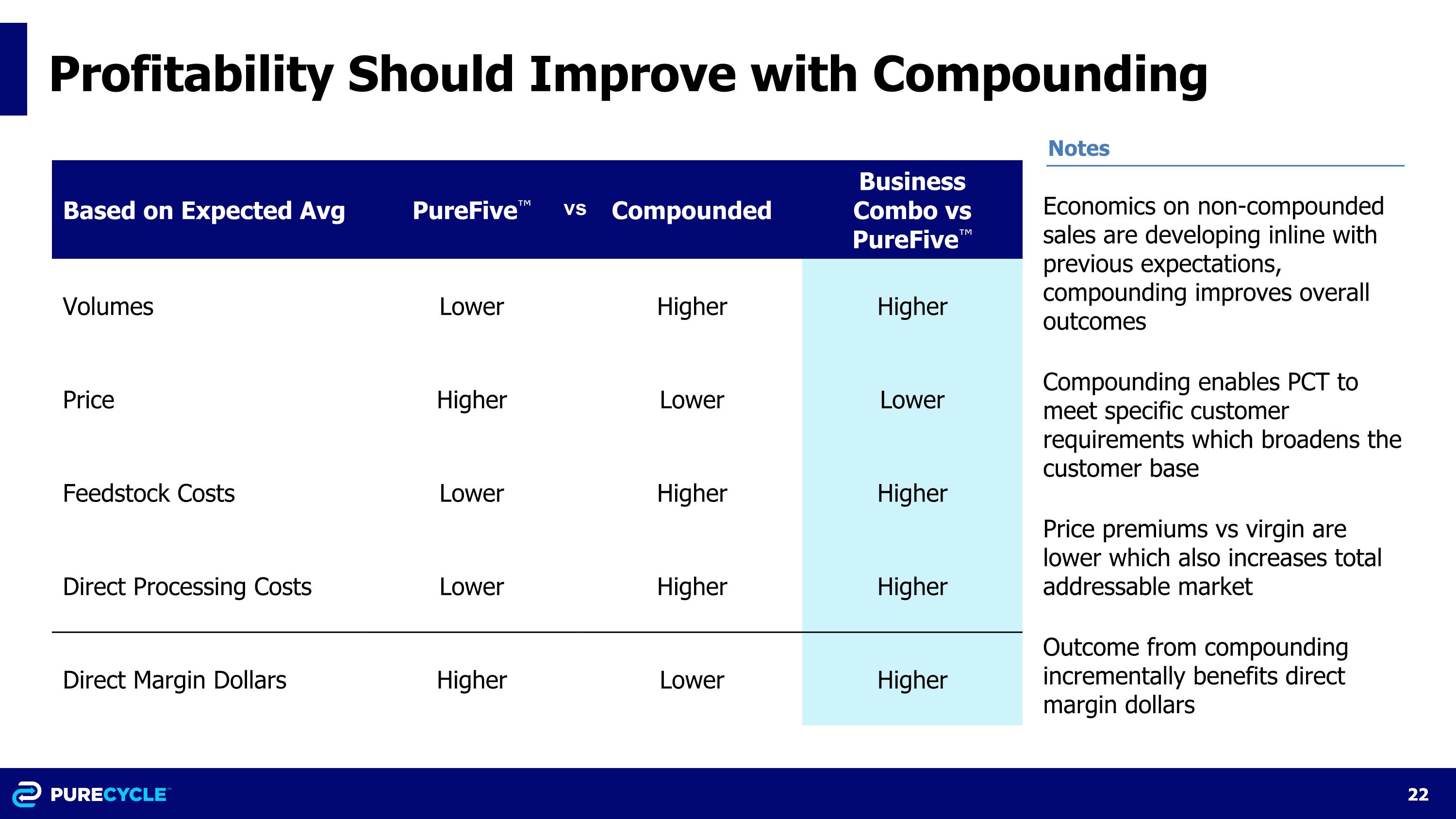 Profitability Should Improve with Compounding

| Based on Expected Avg | PureFive™ | vs | Compounded | Business Combo vs PureFive™ |
|---|---|---|---|---|
| Volumes | Lower | | Higher | Higher |
| Price | Higher | | Lower | Lower |
| Feedstock Costs | Lower | | Higher | Higher |
| Direct Processing Costs | Lower | | Higher | Higher |
| Direct Margin Dollars | Higher | | Lower | Higher |

Notes

Economics on non-compounded sales are developing inline with previous expectations, compounding improves overall outcomes

Compounding enables PCT to meet specific customer requirements which broadens the customer base

Price premiums vs virgin are lower which also increases total addressable market

Outcome from compounding incrementally benefits direct margin dollars

PURECYCLE™

22